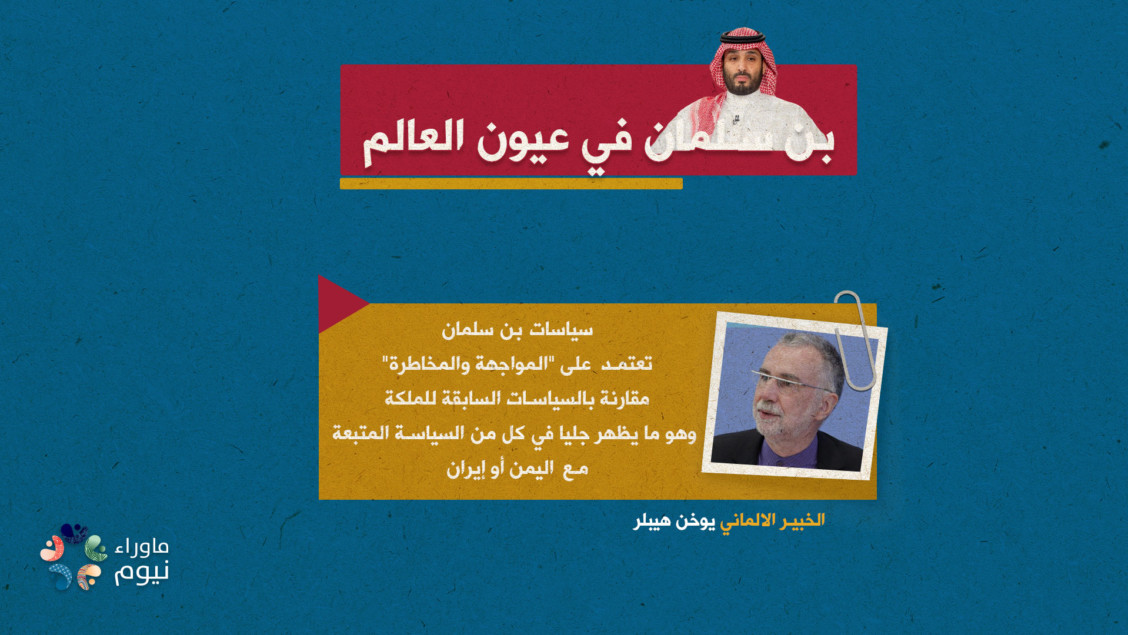 بن سلمان في عيون العالم

سياسات بن سلمان
تعتمد على "المواجهة والمخاطرة"
مقارنة بالسياسات السابقة للملكة
وهو ما يظهر جليا في كل من السياسة المتبعة
مع اليمن أو إيران

الخبير الالماني يوخن هيلر

ماوراء
نيوم